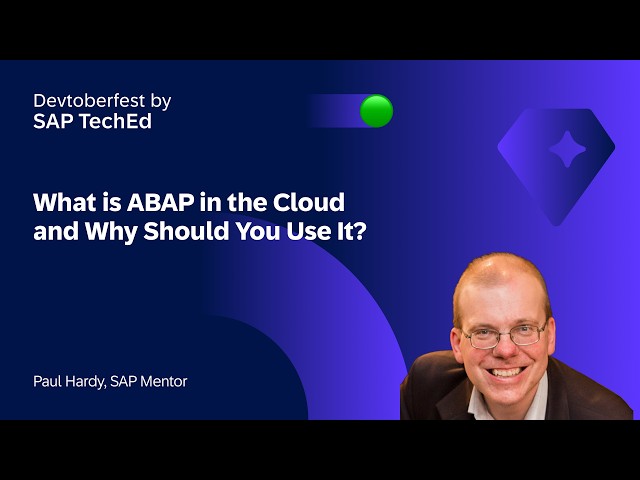 Devtoberfest by
SAP TechEd

What is ABAP in the Cloud and Why Should You Use It?

Paul Hardy, SAP Mentor